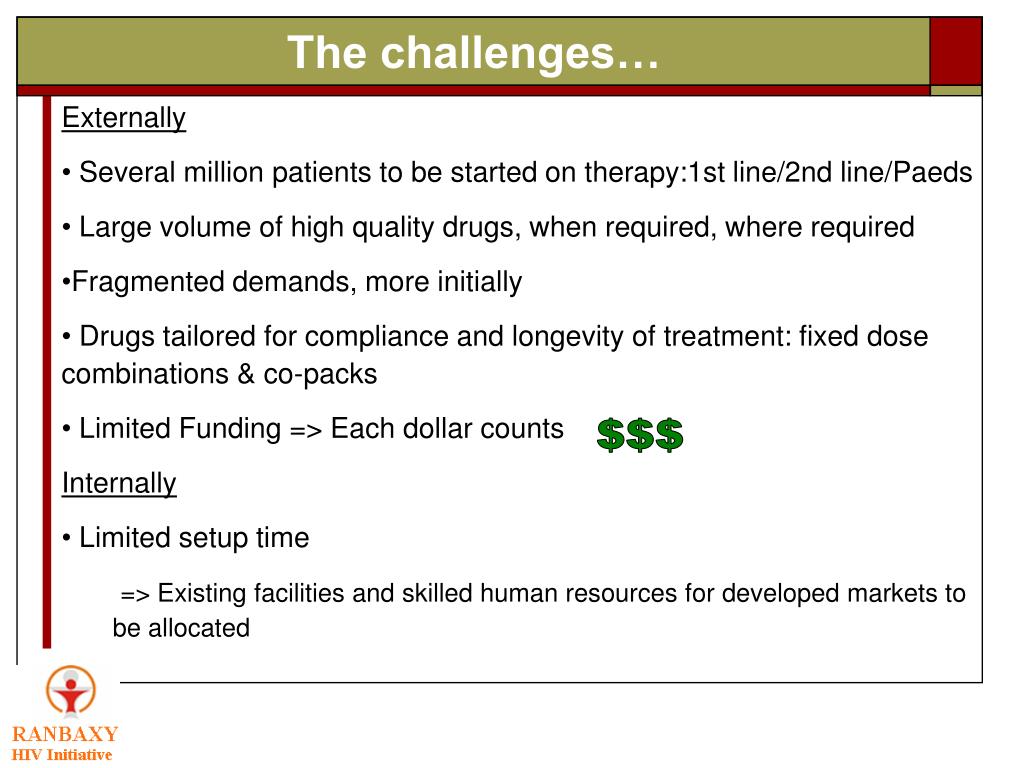 The challenges…

Externally

• Several million patients to be started on therapy:1st line/2nd line/Paeds

• Large volume of high quality drugs, when required, where required

•Fragmented demands, more initially

• Drugs tailored for compliance and longevity of treatment: fixed dose combinations & co-packs

• Limited Funding => Each dollar counts $$$

Internally

• Limited setup time

=> Existing facilities and skilled human resources for developed markets to be allocated

RANBAXY
HIV Initiative